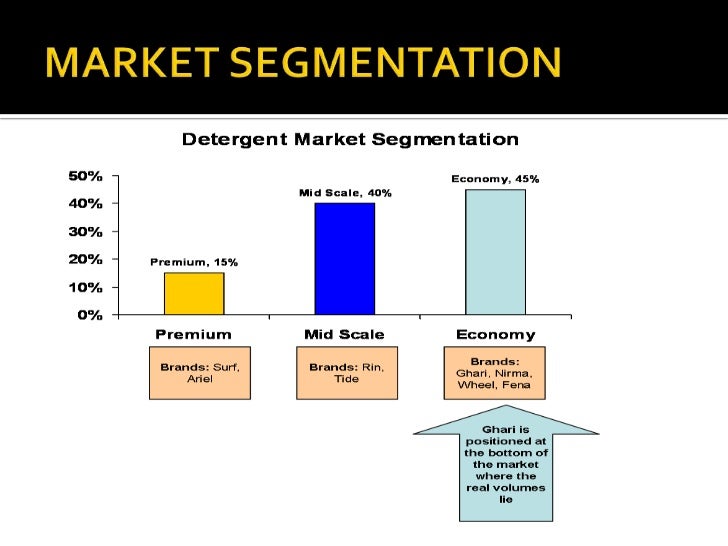 MARKET SEGMENTATION

Detergent Market Segmentation

50%
40%
30%
20%
10%
0%

Premium, 15%
Mid Scale, 40%
Economy, 45%

Premium
Mid Scale
Economy

Brands: Surf, Ariel

Brands: Rin, Tide

Brands: Ghari, Nirma, Wheel, Fena

Ghari is positioned at the bottom of the market where the real volumes lie